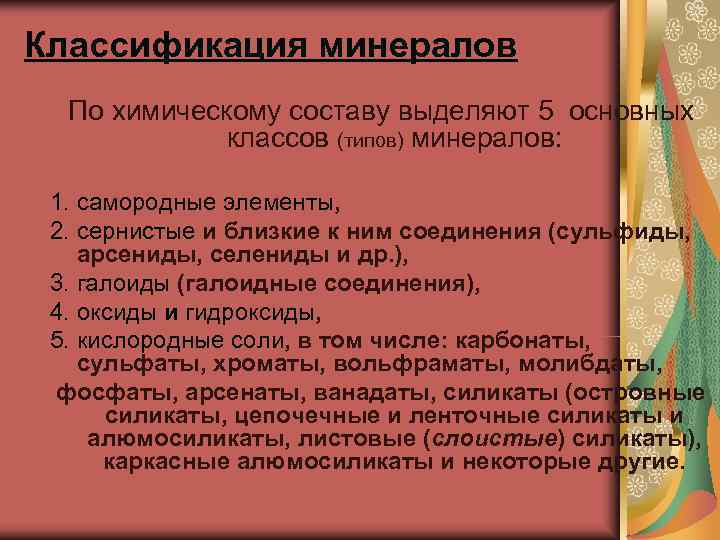 Классификация минералов

По химическому составу выделяют 5 основных классов (типов) минералов:

1. самородные элементы,
2. сернистые и близкие к ним соединения (сульфиды, арсениды, селениды и др.),
3. галоиды (галоидные соединения),
4. оксиды и гидроксиды,
5. кислородные соли, в том числе: карбонаты, сульфаты, хроматы, вольфраматы, молибдаты, фосфаты, арсенаты, ванадаты, силикаты (островные силикаты, цепочечные и ленточные силикаты и алюмосиликаты, листовые (слоистые) силикаты), каркасные алюмосиликаты и некоторые другие.